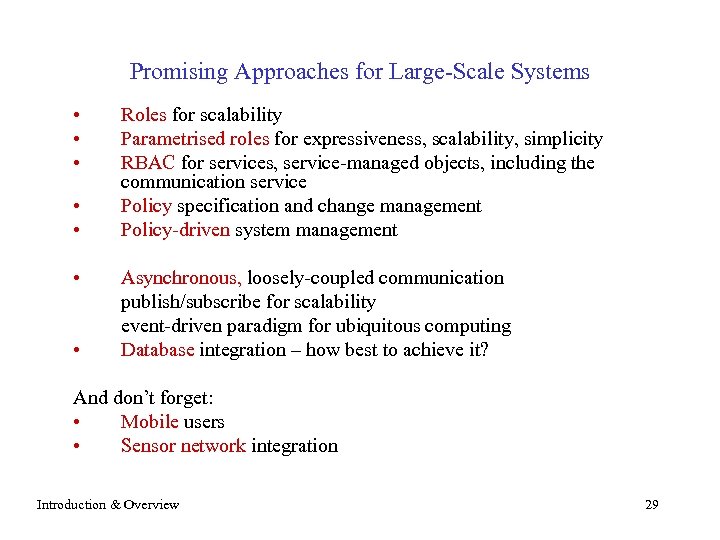 Promising Approaches for Large-Scale Systems

• Roles for scalability
• Parametrised roles for expressiveness, scalability, simplicity
• RBAC for services, service-managed objects, including the communication service
• Policy specification and change management
• Policy-driven system management

• Asynchronous, loosely-coupled communication
publish/subscribe for scalability
event-driven paradigm for ubiquitous computing
• Database integration – how best to achieve it?

And don't forget:
• Mobile users
• Sensor network integration

Introduction & Overview

29